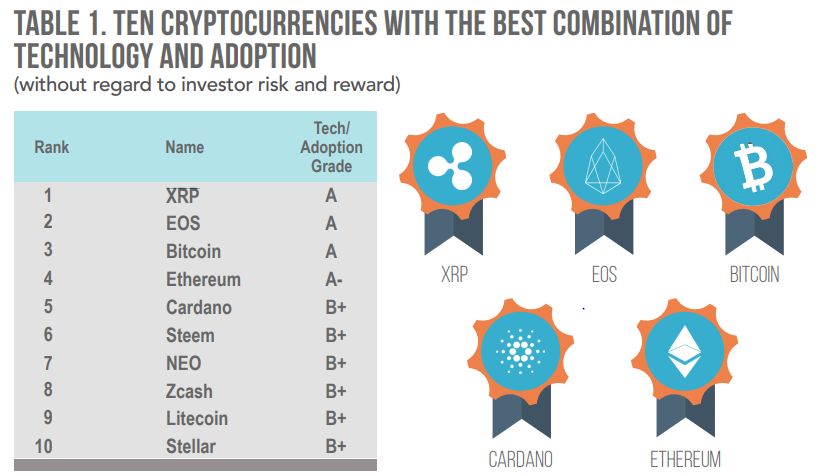 TABLE 1. TEN CRYPTOCURRENCIES WITH THE BEST COMBINATION OF TECHNOLOGY AND ADOPTION
(without regard to investor risk and reward)

| Rank | Name | Tech/ Adoption Grade |
|---|---|---|
| 1 | XRP | A |
| 2 | EOS | A |
| 3 | Bitcoin | A |
| 4 | Ethereum | A- |
| 5 | Cardano | B+ |
| 6 | Steem | B+ |
| 7 | NEO | B+ |
| 8 | Zcash | B+ |
| 9 | Litecoin | B+ |
| 10 | Stellar | B+ |

XRP

EOS

BITCOIN

CARDANO

ETHEREUM